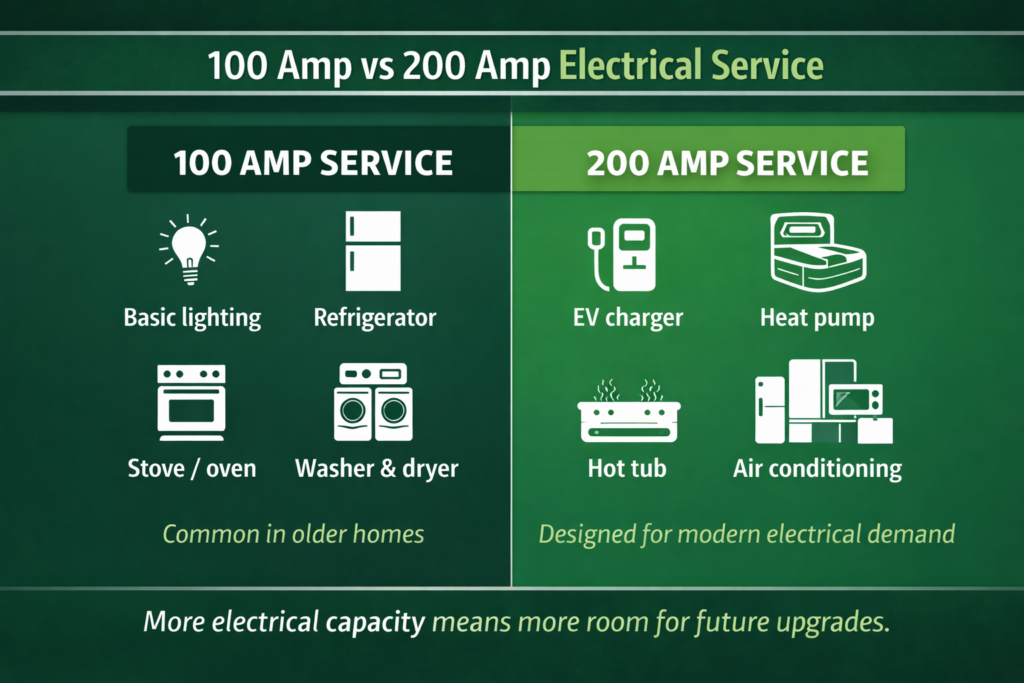 100 Amp vs 200 Amp Electrical Service

100 AMP SERVICE

Basic lighting

Refrigerator

Stove / oven

Washer & dryer

Common in older homes

200 AMP SERVICE

EV charger

Heat pump

Hot tub

Air conditioning

Designed for modern electrical demand

More electrical capacity means more room for future upgrades.